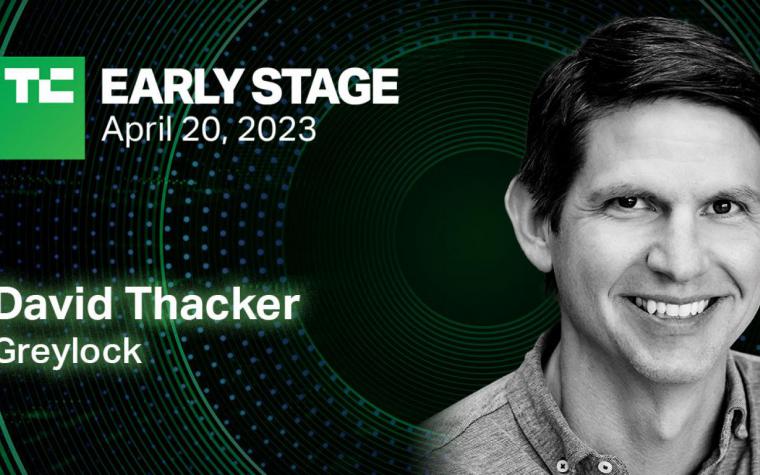 TC EARLY STAGE
April 20, 2023

David Thacker
Greylock